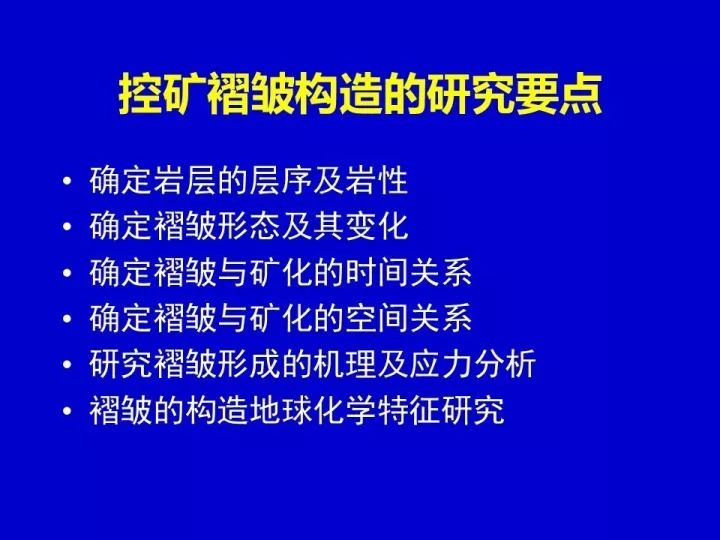 控矿褶皱构造的研究要点

• 确定岩层的层序及岩性
• 确定褶皱形态及其变化
• 确定褶皱与矿化的时间关系
• 确定褶皱与矿化的空间关系
• 研究褶皱形成的机理及应力分析
• 褶皱的构造地球化学特征研究